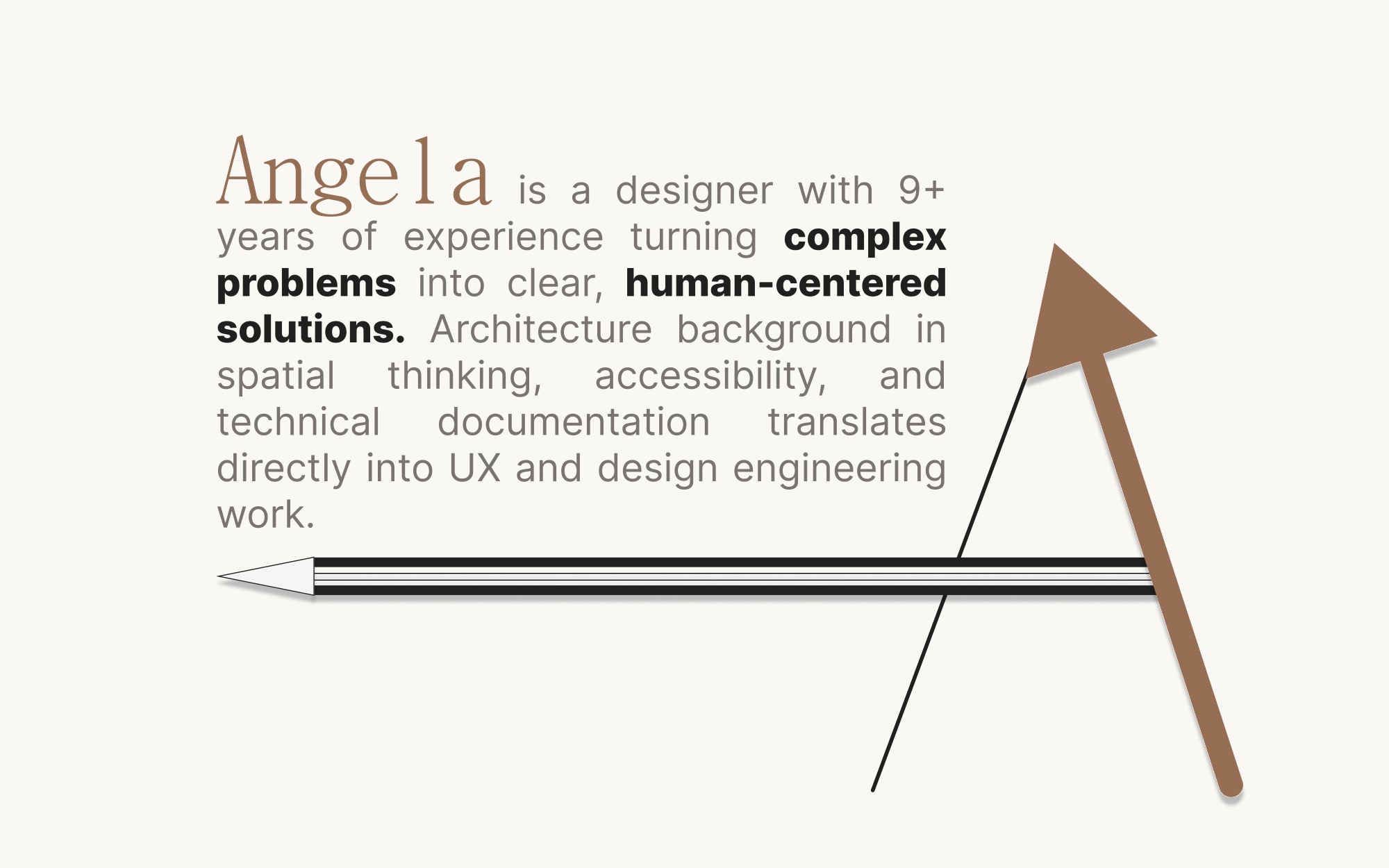 Angela is a designer with 9+ years of experience turning complex problems into clear, human-centered solutions. Architecture background in spatial thinking, accessibility, and technical documentation translates directly into UX and design engineering work.